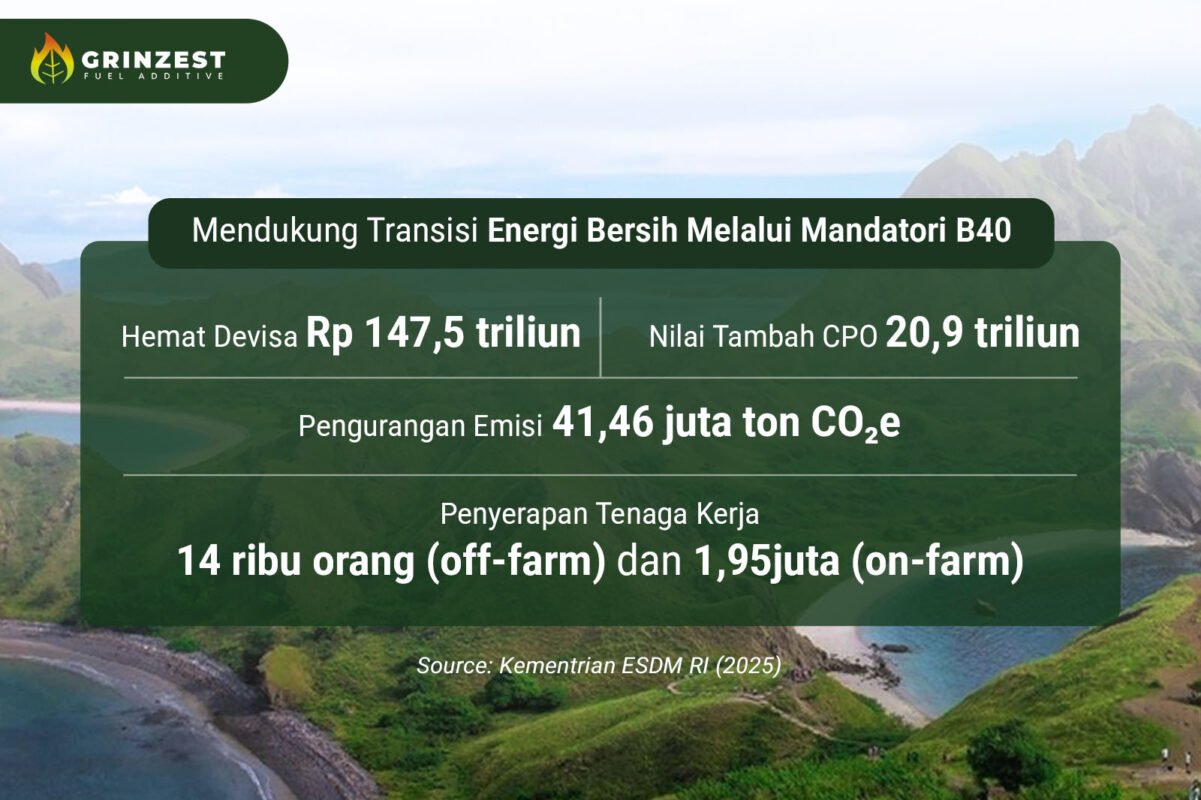 GRINZEST
FUEL ADDITIVE

Mendukung Transisi Energi Bersih Melalui Mandatori B40

Hemat Devisa Rp 147,5 triliun

Nilai Tambah CPO 20,9 triliun

Pengurangan Emisi 41,46 juta ton $CO_2e$

Penyerapan Tenaga Kerja
14 ribu orang (off-farm) dan 1,95juta (on-farm)

Source: Kementrian ESDM RI (2025)